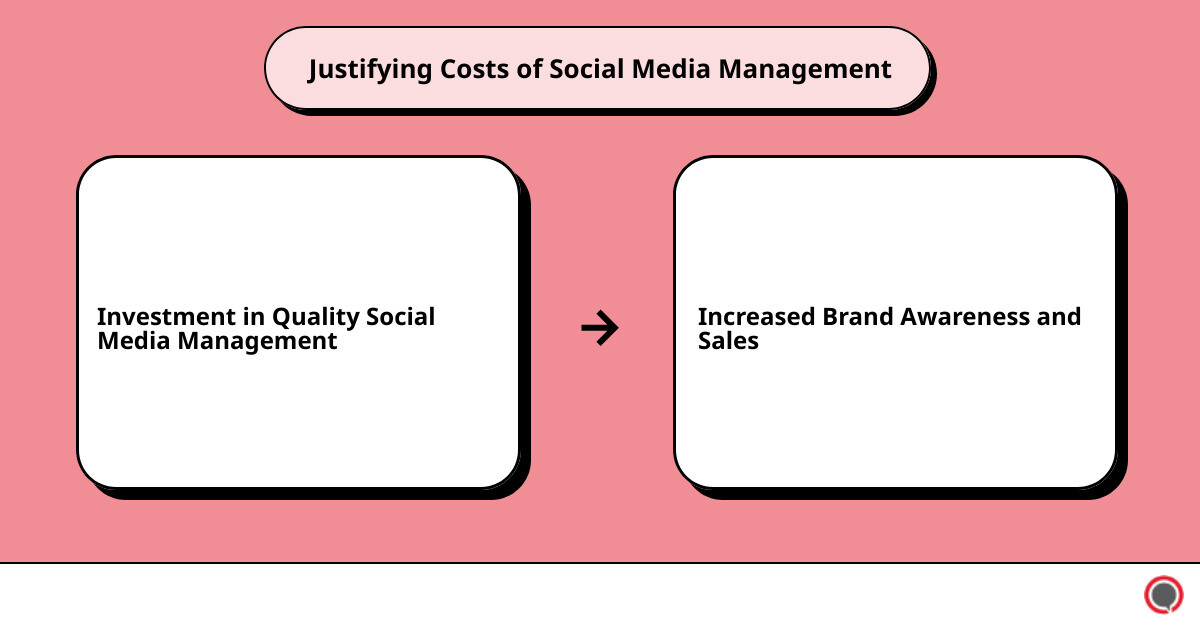 Justifying Costs of Social Media Management

Investment in Quality Social Media Management

→

Increased Brand Awareness and Sales